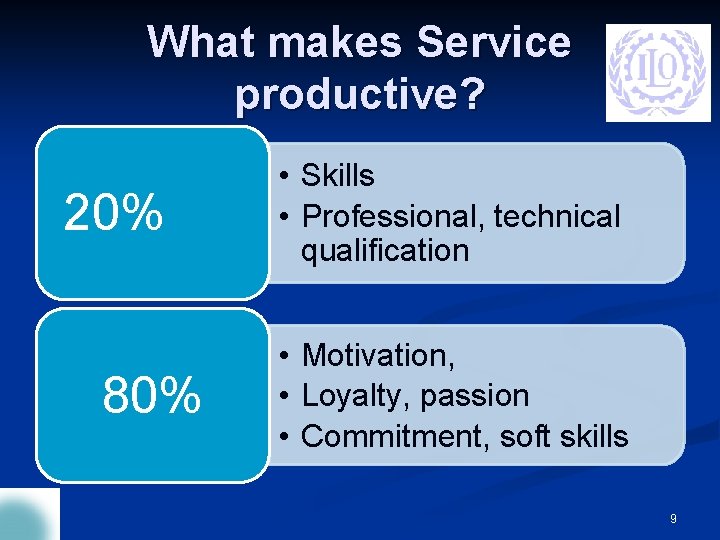 What makes Service productive?

ILO

20%

• Skills
• Professional, technical qualification

80%

• Motivation,
• Loyalty, passion
• Commitment, soft skills

9